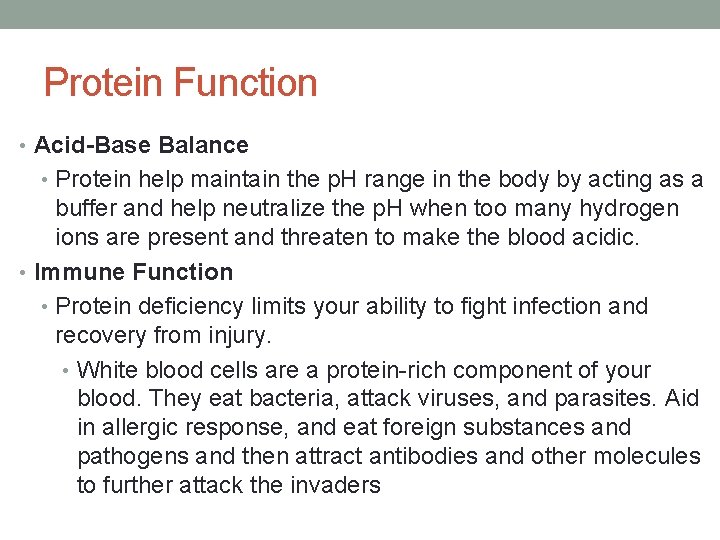 Protein Function

• Acid-Base Balance

• Protein help maintain the pH range in the body by acting as a buffer and help neutralize the pH when too many hydrogen ions are present and threaten to make the blood acidic.

• Immune Function

• Protein deficiency limits your ability to fight infection and recovery from injury.

• White blood cells are a protein-rich component of your blood. They eat bacteria, attack viruses, and parasites. Aid in allergic response, and eat foreign substances and pathogens and then attract antibodies and other molecules to further attack the invaders